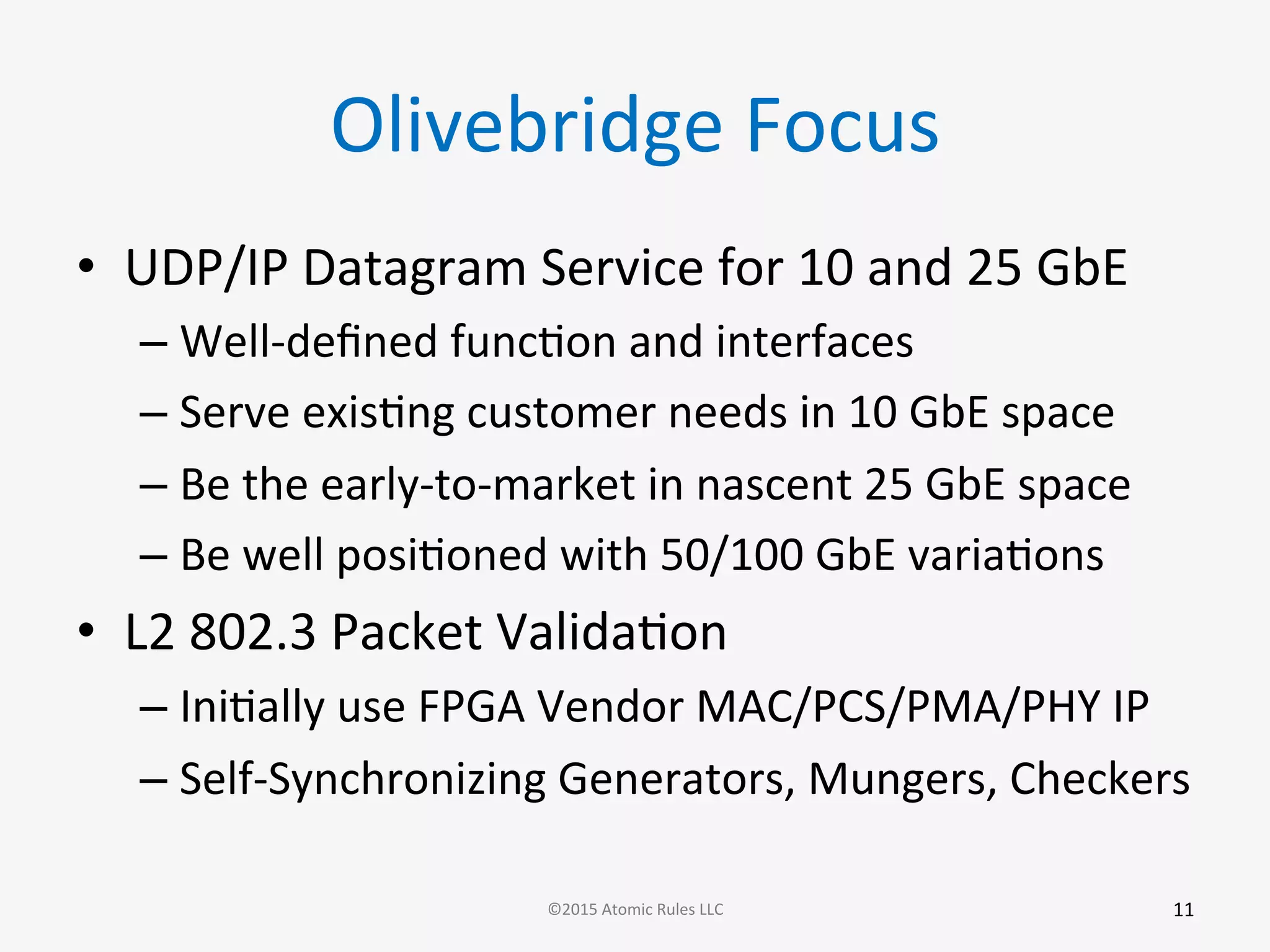 Olivebridge Focus

• UDP/IP Datagram Service for 10 and 25 GbE
– Well-defined function and interfaces
– Serve existing customer needs in 10 GbE space
– Be the early-to-market in nascent 25 GbE space
– Be well positioned with 50/100 GbE variations
• L2 802.3 Packet Validation
– Initially use FPGA Vendor MAC/PCS/PMA/PHY IP
– Self-Synchronizing Generators, Mungers, Checkers

©2015 Atomic Rules LLC

11